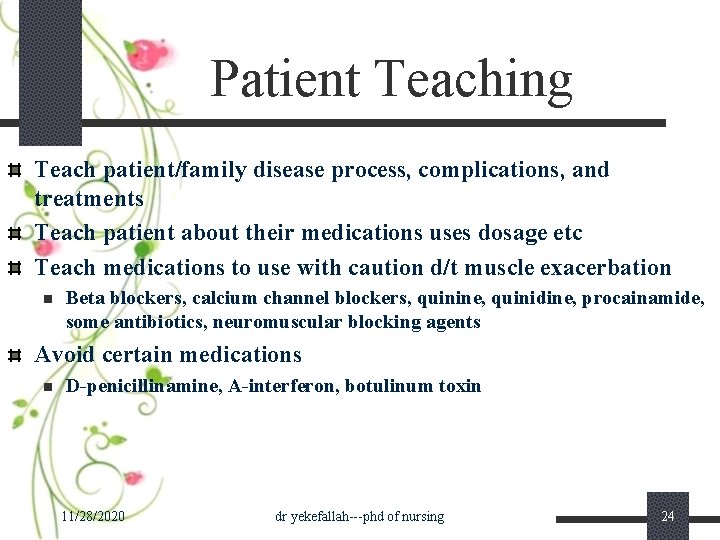 Patient Teaching

Teach patient/family disease process, complications, and treatments

Teach patient about their medications uses dosage etc

Teach medications to use with caution d/t muscle exacerbation

Beta blockers, calcium channel blockers, quinine, quinidine, procainamide, some antibiotics, neuromuscular blocking agents

Avoid certain medications

D-penicillinamine, A-interferon, botulinum toxin

11/28/2020

dr yekefallah---phd of nursing

24